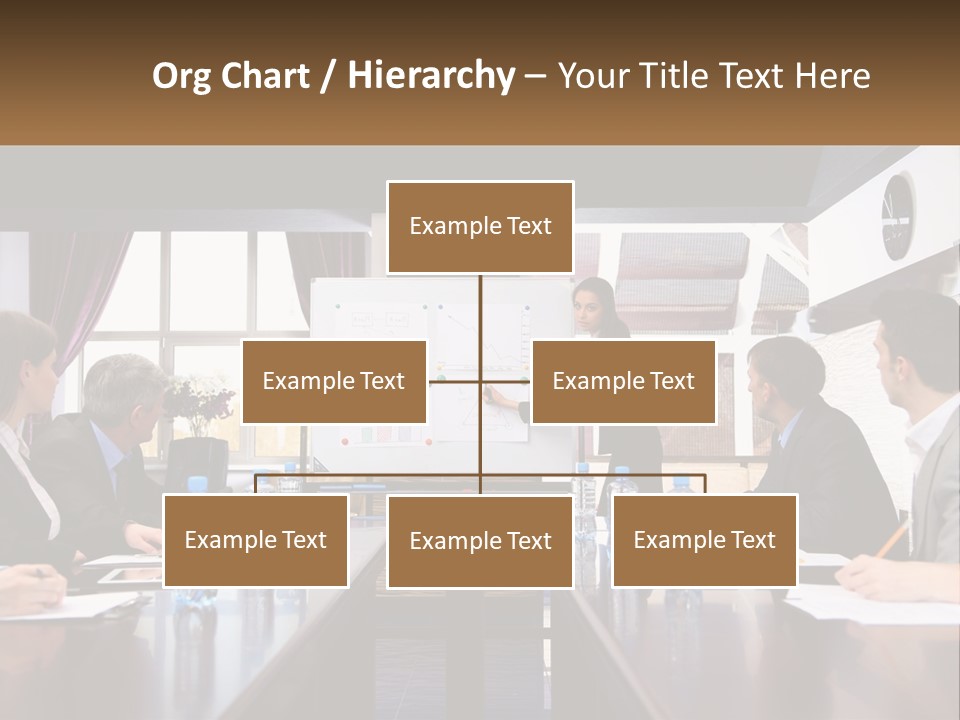 Org Chart / Hierarchy – Your Title Text Here

Example Text

Example Text

Example Text

Example Text

Example Text

Example Text